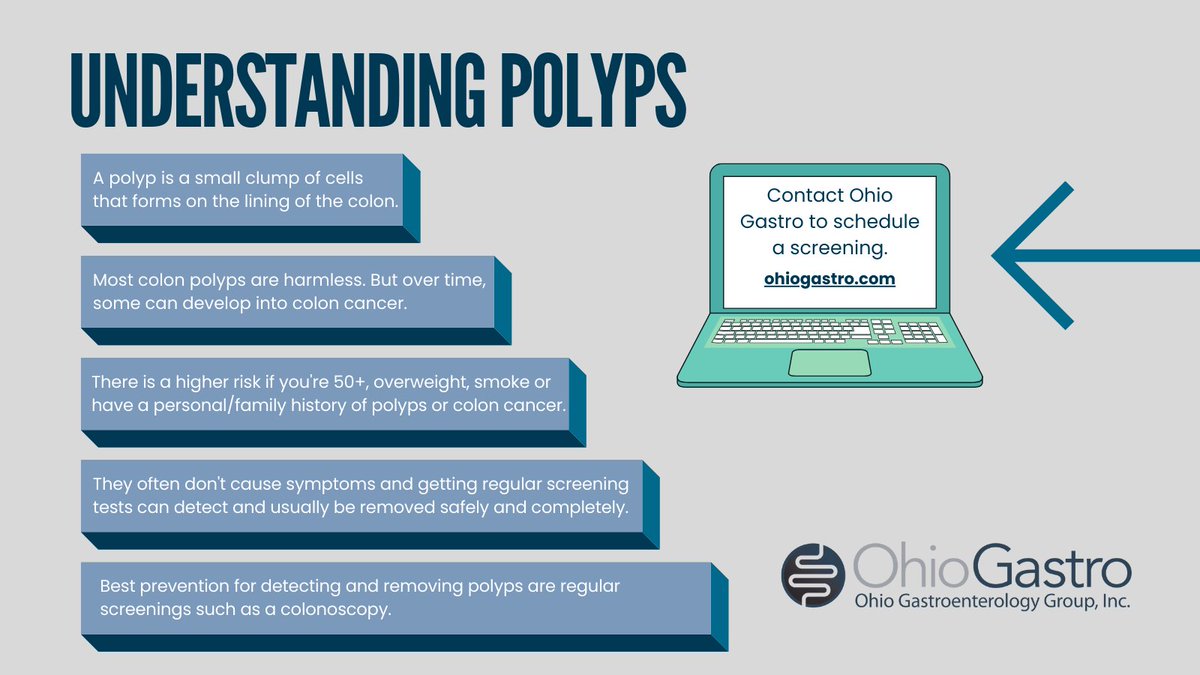 UNDERSTANDING POLYPS

A polyp is a small clump of cells that forms on the lining of the colon.

Most colon polyps are harmless. But over time, some can develop into colon cancer.

There is a higher risk if you're 50+, overweight, smoke or have a personal/family history of polyps or colon cancer.

They often don't cause symptoms and getting regular screening tests can detect and usually be removed safely and completely.

Best prevention for detecting and removing polyps are regular screenings such as a colonoscopy.

Contact Ohio Gastro to schedule a screening.

ohiogastro.com

OhioGastro
Ohio Gastroenterology Group, Inc.